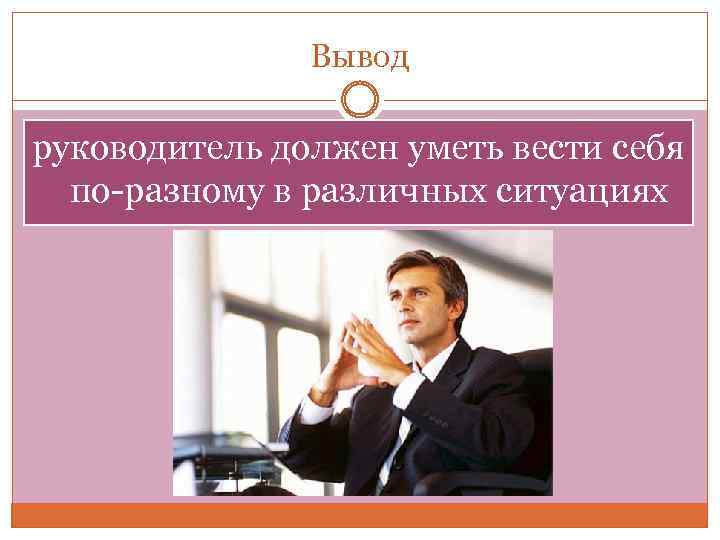 Вывод

руководитель должен уметь вести себя по-разному в различных ситуациях